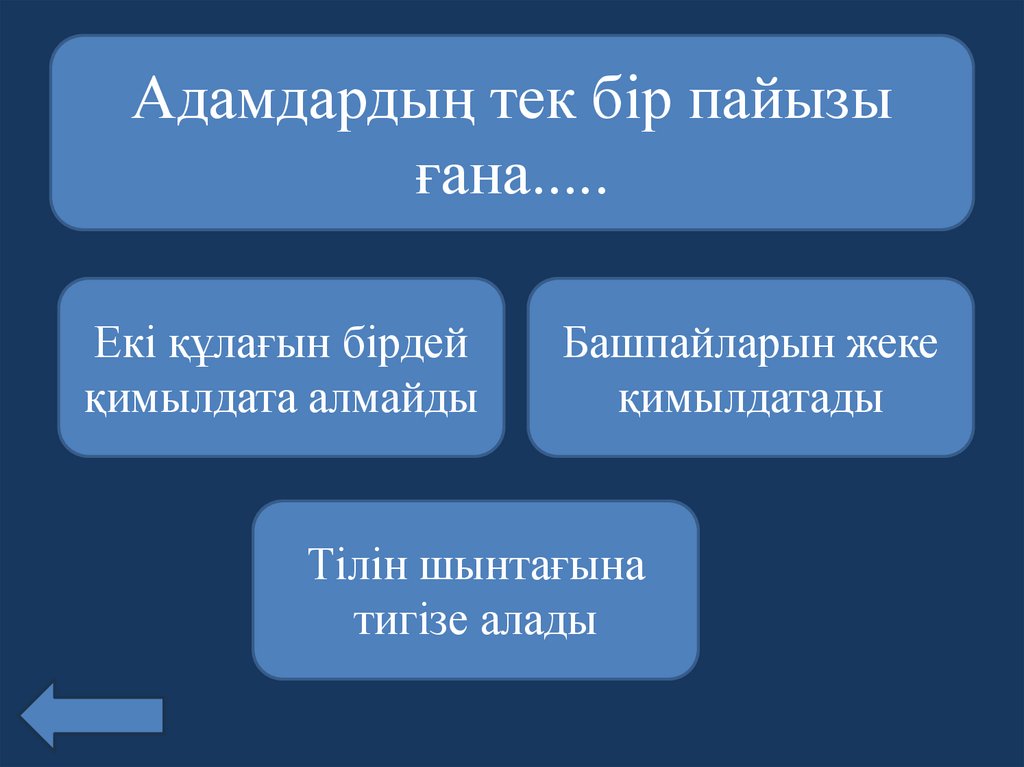 Адамдардың тек бір пайызы ғана.....

Екі құлағын бірдей қимылдата алмайды

Башпайларын жеке қимылдатады

Тілін шынтағына тигізе алады